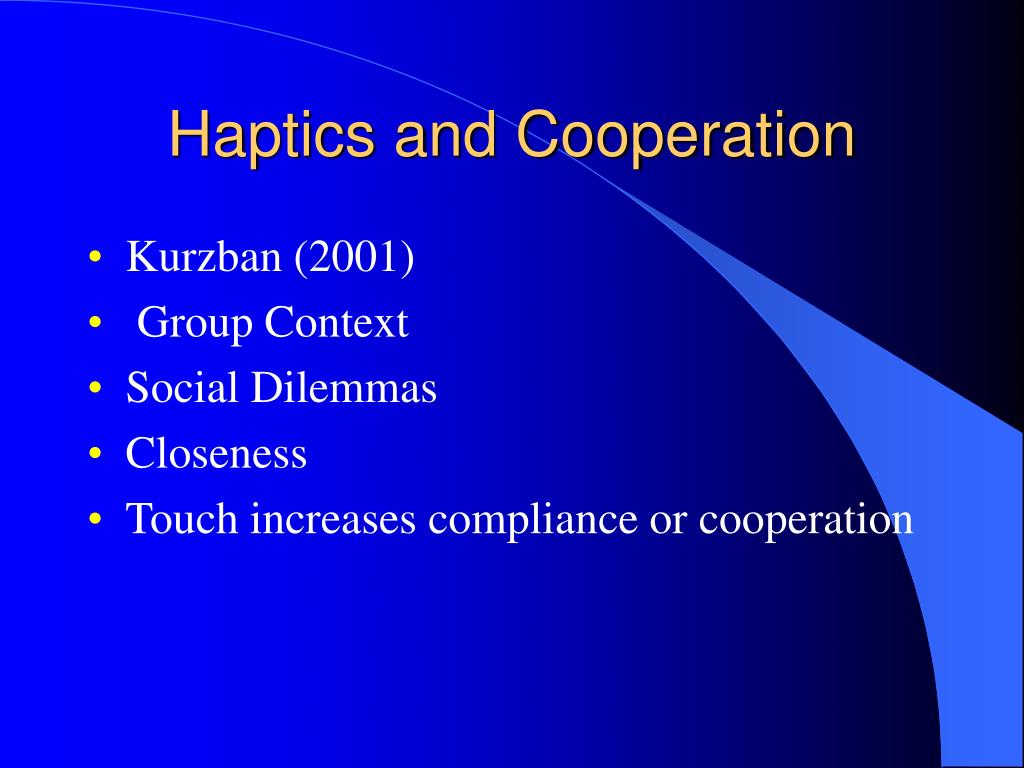 Haptics and Cooperation

• Kurzban (2001)
• Group Context
• Social Dilemmas
• Closeness
• Touch increases compliance or cooperation